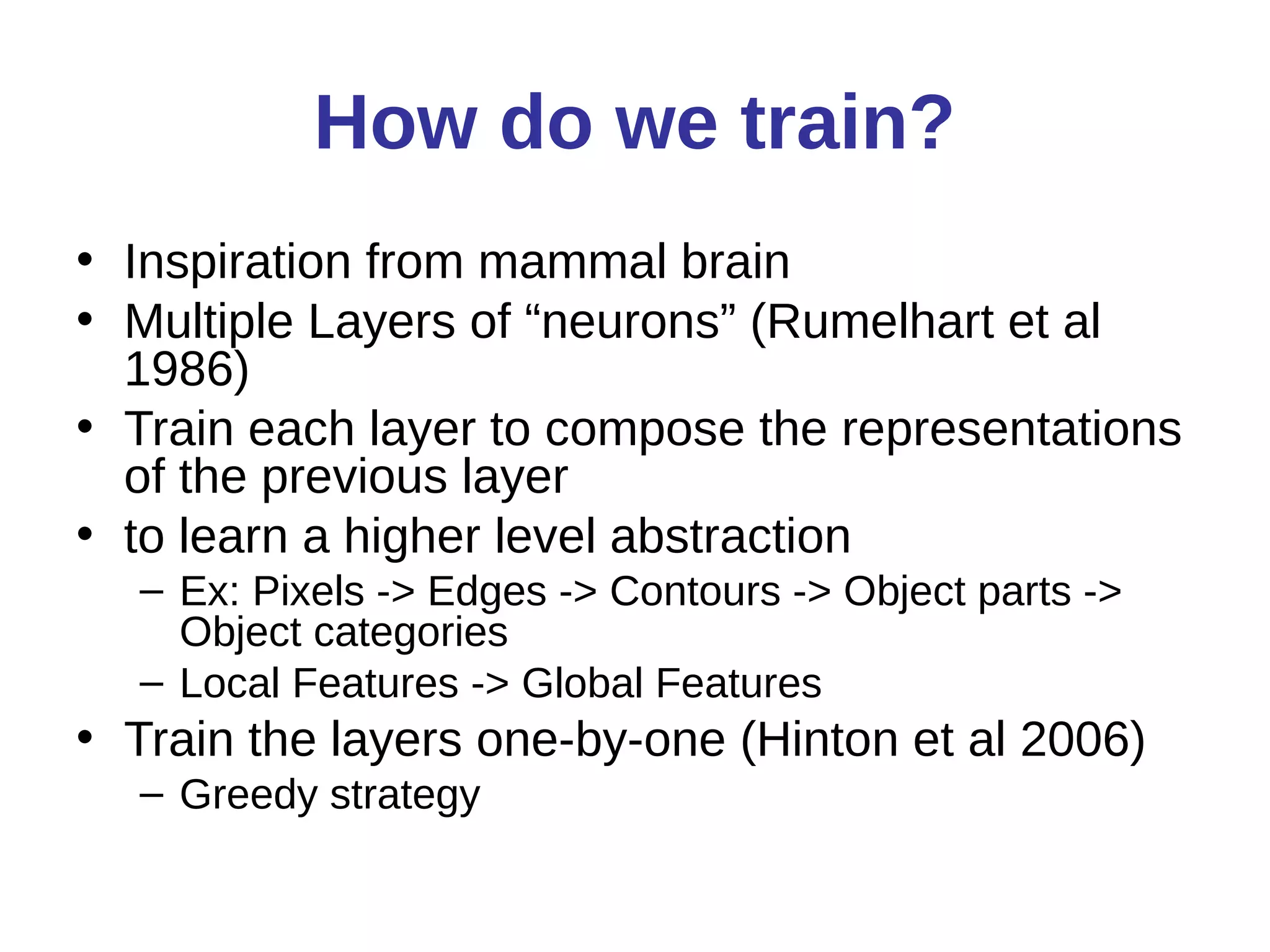 How do we train?

• Inspiration from mammal brain
• Multiple Layers of “neurons” (Rumelhart et al 1986)
• Train each layer to compose the representations of the previous layer
• to learn a higher level abstraction
  – Ex: Pixels -> Edges -> Contours -> Object parts -> Object categories
  – Local Features -> Global Features
• Train the layers one-by-one (Hinton et al 2006)
  – Greedy strategy